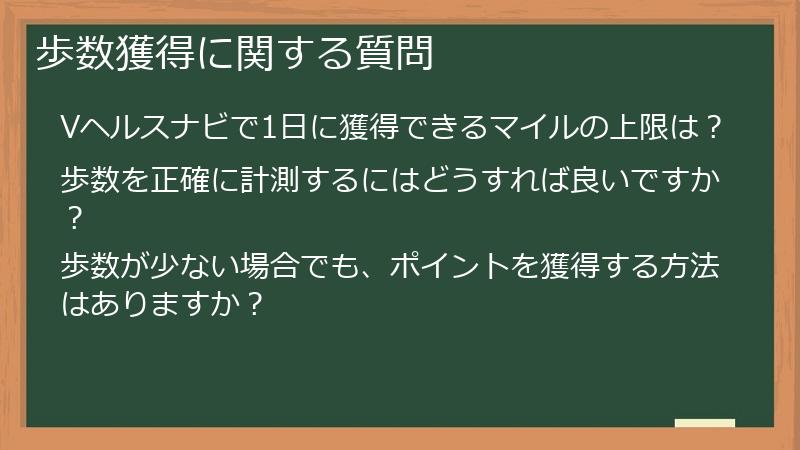 歩数獲得に関する質問

Vヘルスナビで1日に獲得できるマイルの上限は？

歩数を正確に計測するにはどうすれば良いですか？

歩数が少ない場合でも、ポイントを獲得する方法はありますか？